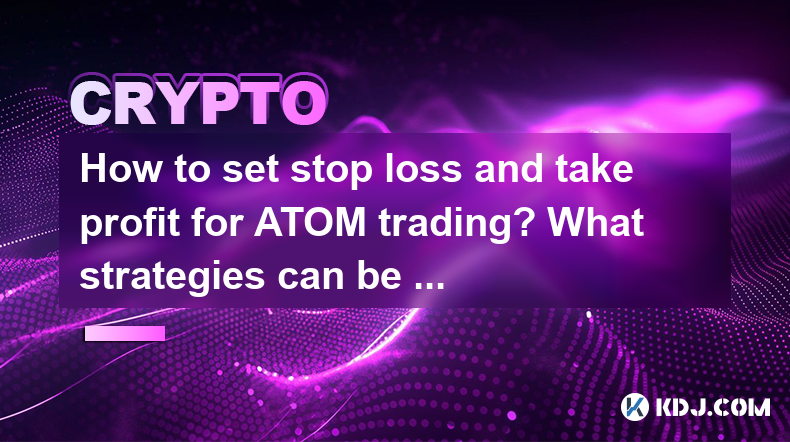 CRYPTO

How to set stop loss and take profit for ATOM trading? What strategies can be ...

KDJ.COM